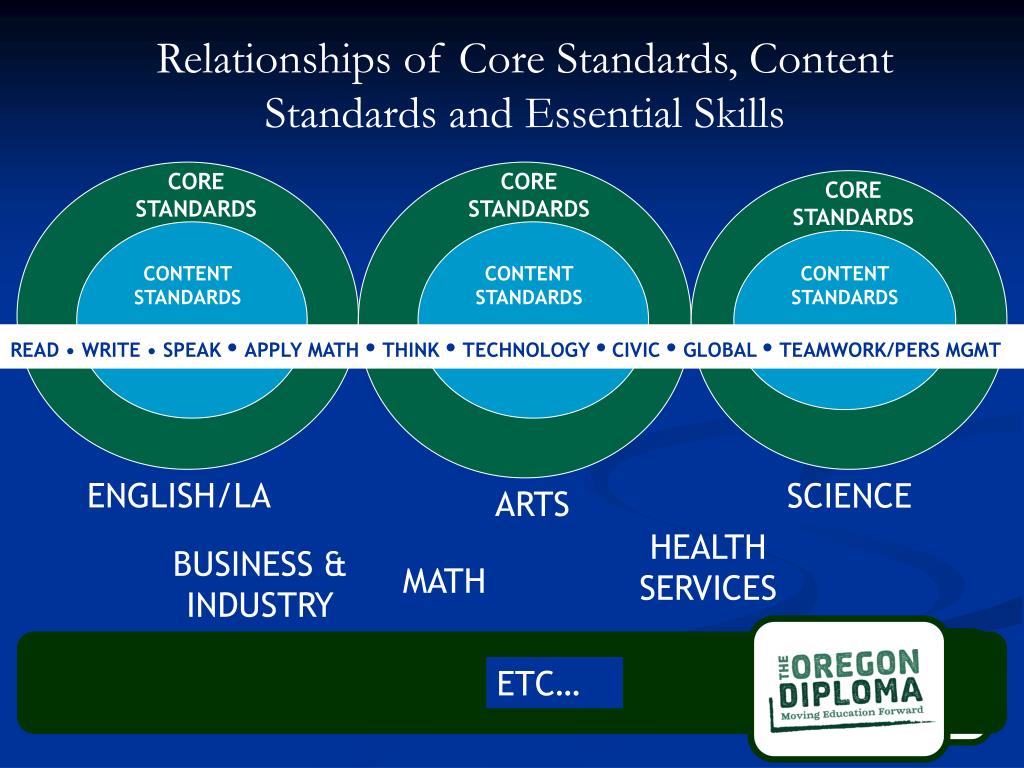 Relationships of Core Standards, Content Standards and Essential Skills

CORE STANDARDS

CONTENT STANDARDS

CORE STANDARDS

CONTENT STANDARDS

CORE STANDARDS

CONTENT STANDARDS

READ • WRITE • SPEAK • APPLY MATH • THINK • TECHNOLOGY • CIVIC • GLOBAL • TEAMWORK/PERS MGMT

ENGLISH/LA

ARTS

SCIENCE

BUSINESS & INDUSTRY

MATH

HEALTH SERVICES

ETC…

THE OREGON DIPLOMA
Moving Education Forward